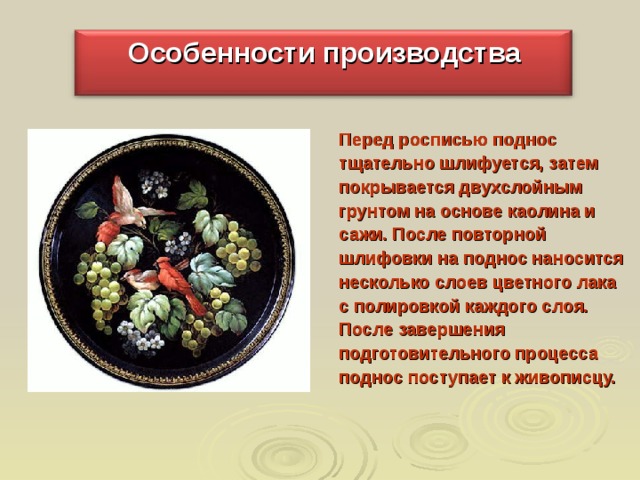 Особенности производства

Перед росписью поднос тщательно шлифуется, затем покрывается двухслойным грунтом на основе каолина и сажи. После повторной шлифовки на поднос наносится несколько слоев цветного лака с полировкой каждого слоя. После завершения подготовительного процесса поднос поступает к живописцу.